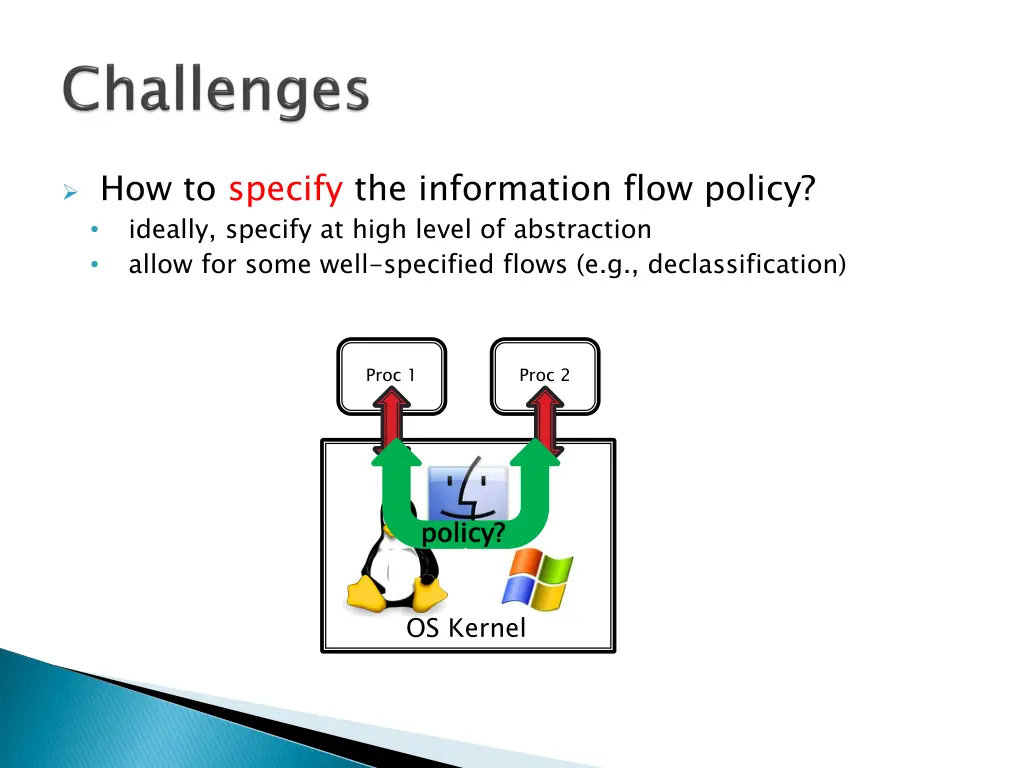 Challenges

How to specify the information flow policy?
ideally, specify at high level of abstraction
allow for some well-specified flows (e.g., declassification)

Proc 1

Proc 2

policy?

OS Kernel